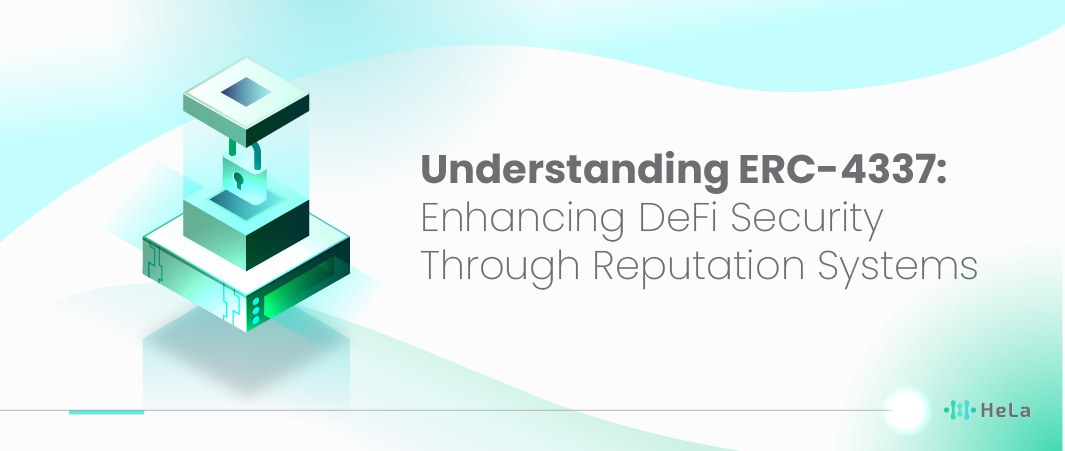 Understanding ERC-4337:
Enhancing DeFi Security Through Reputation Systems

HeLa